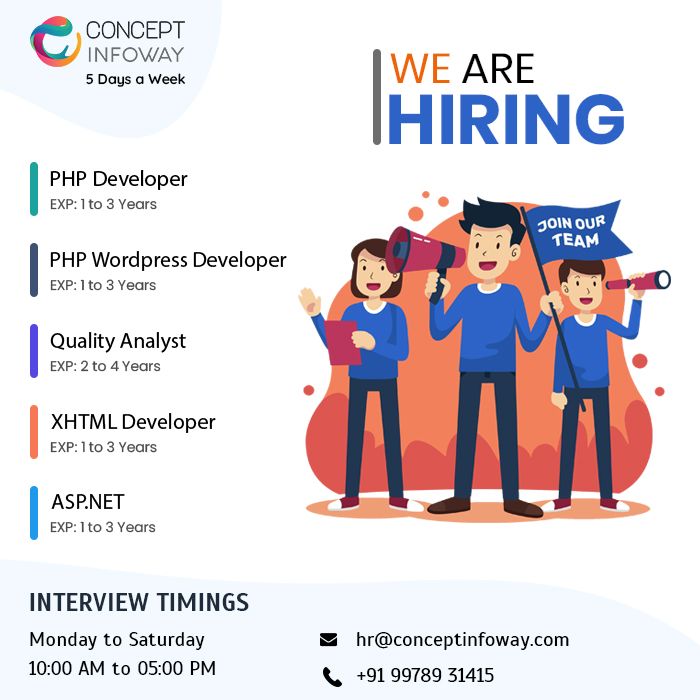 CONCEPT INFOWAY
5 Days a Week

WE ARE HIRING

PHP Developer
EXP: 1 to 3 Years

PHP Wordpress Developer
EXP: 1 to 3 Years

Quality Analyst
EXP: 2 to 4 Years

XHTML Developer
EXP: 1 to 3 Years

ASP.NET
EXP: 1 to 3 Years

JOIN OUR TEAM

INTERVIEW TIMINGS
Monday to Saturday
10:00 AM to 05:00 PM

hr@conceptinfoway.com
+91 99789 31415